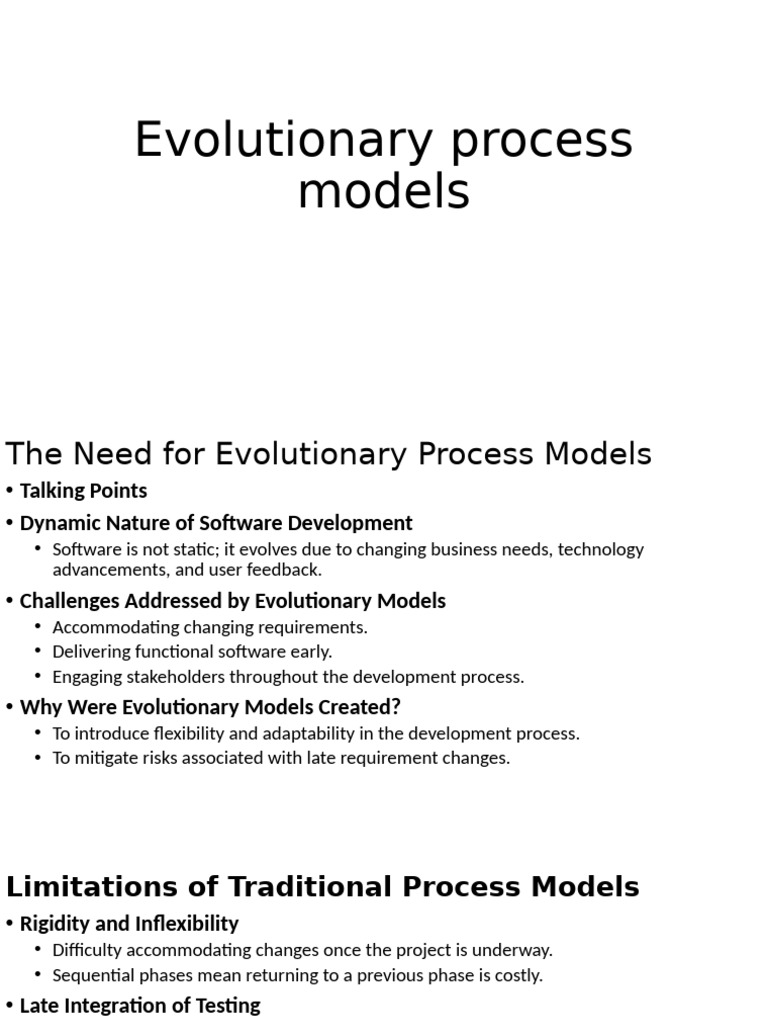 Evolutionary process models

The Need for Evolutionary Process Models

• Talking Points
• Dynamic Nature of Software Development
  • Software is not static; it evolves due to changing business needs, technology advancements, and user feedback.
• Challenges Addressed by Evolutionary Models
  • Accommodating changing requirements.
  • Delivering functional software early.
  • Engaging stakeholders throughout the development process.
• Why Were Evolutionary Models Created?
  • To introduce flexibility and adaptability in the development process.
  • To mitigate risks associated with late requirement changes.

Limitations of Traditional Process Models

• Rigidity and Inflexibility
  • Difficulty accommodating changes once the project is underway.
  • Sequential phases mean returning to a previous phase is costly.
• Late Integration of Testing